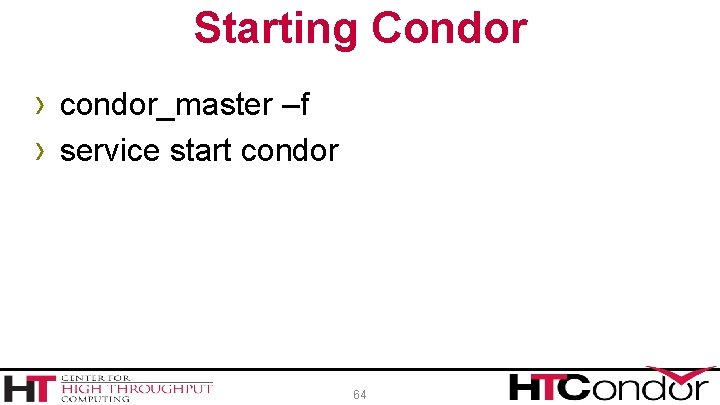 Starting Condor

› condor_master –f
› service start condor

HT CENTER FOR HIGH THROUGHPUT COMPUTING

64

HTCondor